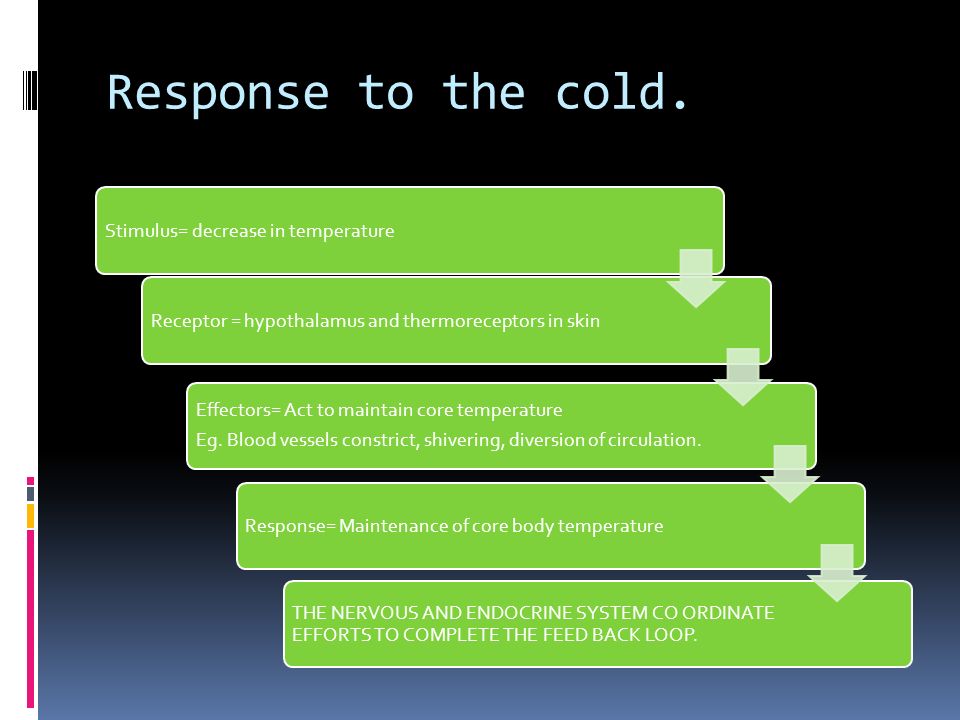 Response to the cold.

Stimulus= decrease in temperature

Receptor = hypothalamus and thermoreceptors in skin

Effectors= Act to maintain core temperature
Eg. Blood vessels constrict, shivering, diversion of circulation.

Response= Maintenance of core body temperature

THE NERVOUS AND ENDOCRINE SYSTEM CO ORDINATE EFFORTS TO COMPLETE THE FEED BACK LOOP.